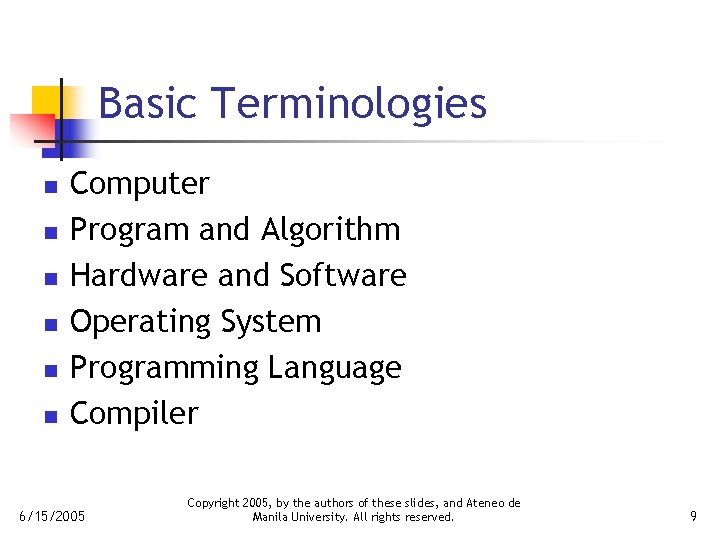 Basic Terminologies

- Computer
- Program and Algorithm
- Hardware and Software
- Operating System
- Programming Language
- Compiler

6/15/2005

Copyright 2005, by the authors of these slides, and Ateneo de Manila University. All rights reserved.

9